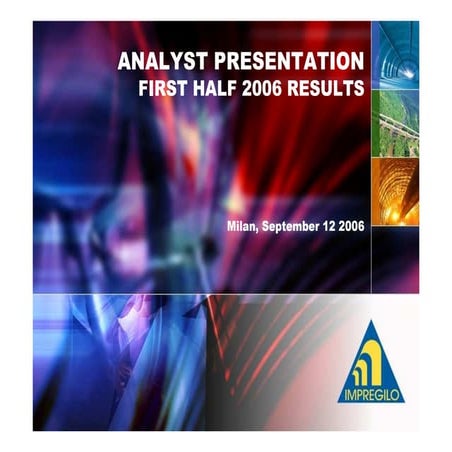 ANALYST PRESENTATION
FIRST HALF 2006 RESULTS

Milan, September 12 2006

IMPREGILO